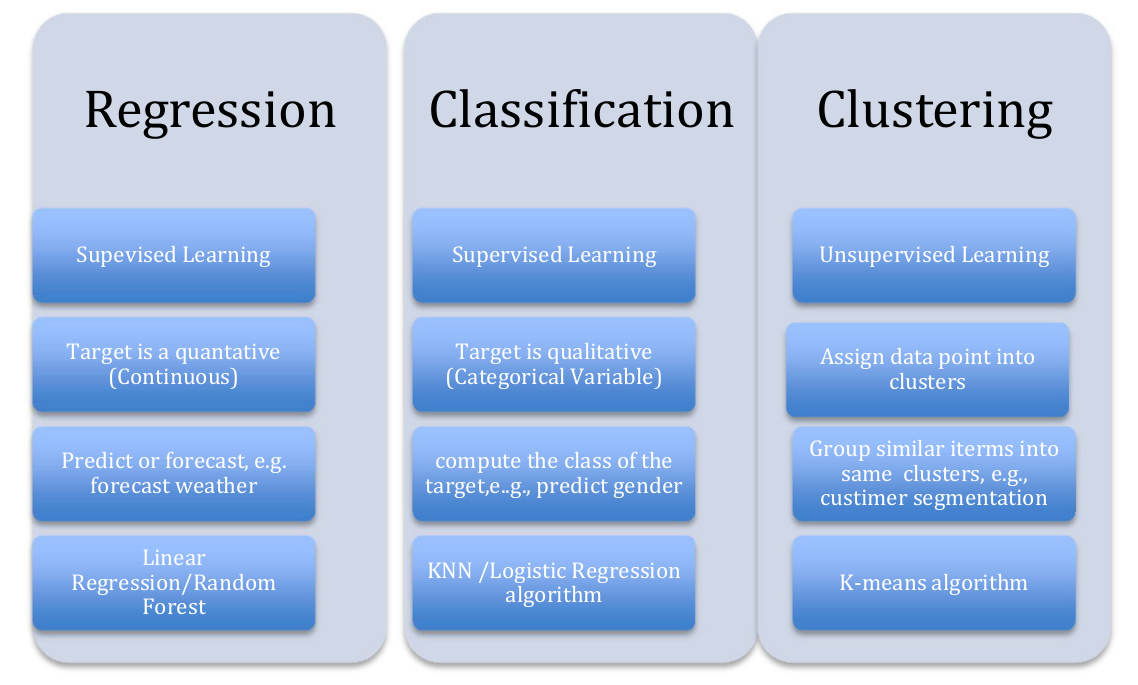 Regression

Supevised Learning

Target is a quantative (Continuous)

Predict or forecast, e.g. forecast weather

Linear Regression/Random Forest

Classification

Supervised Learning

Target is qualitative (Categorical Variable)

compute the class of the target,e..g., predict gender

KNN /Logistic Regression algorithm

Clustering

Unsupervised Learning

Assign data point into clusters

Group similar iterms into same clusters, e.g., custimer segmentation

K-means algorithm